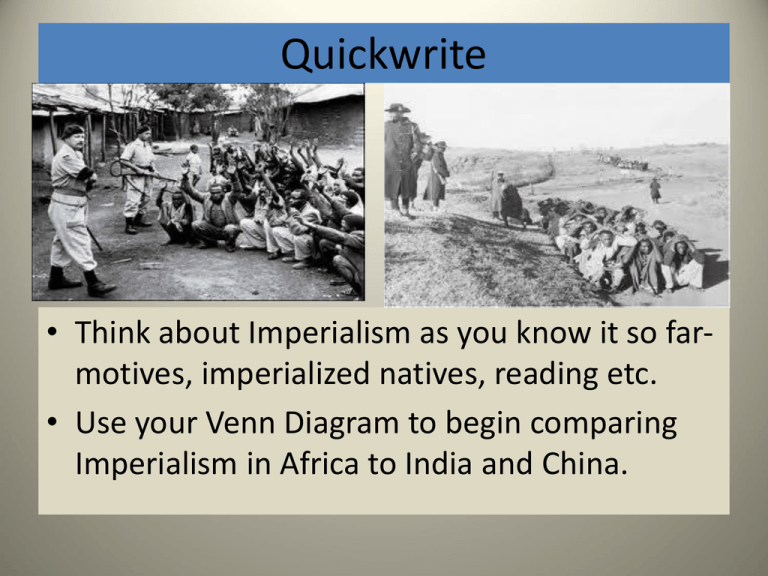 Quickwrite

• Think about Imperialism as you know it so far- motives, imperialized natives, reading etc.

• Use your Venn Diagram to begin comparing Imperialism in Africa to India and China.